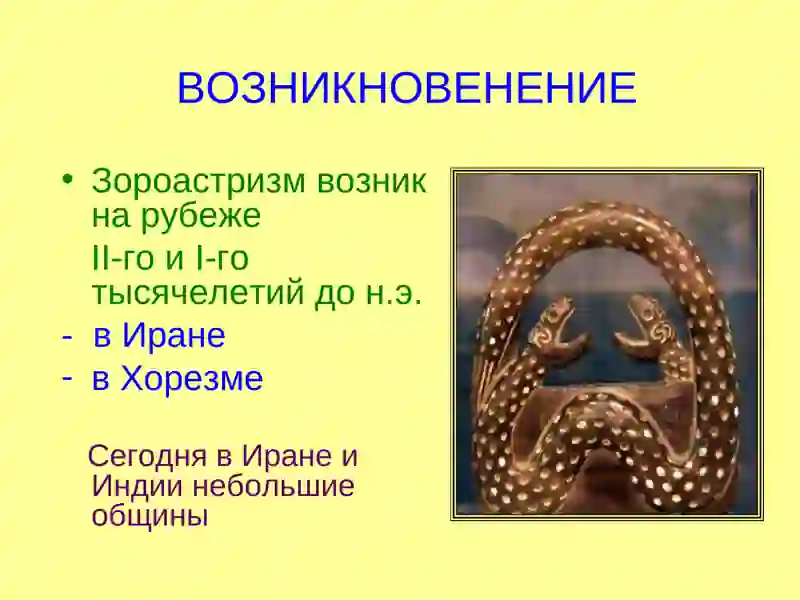 ВОЗНИКНОВЕНЕНИЕ

• Зороастризм возник на рубеже

II-го и I-го тысячелетий до н.э.

- в Иране
- в Хорезме

Сегодня в Иране и Индии небольшие общины